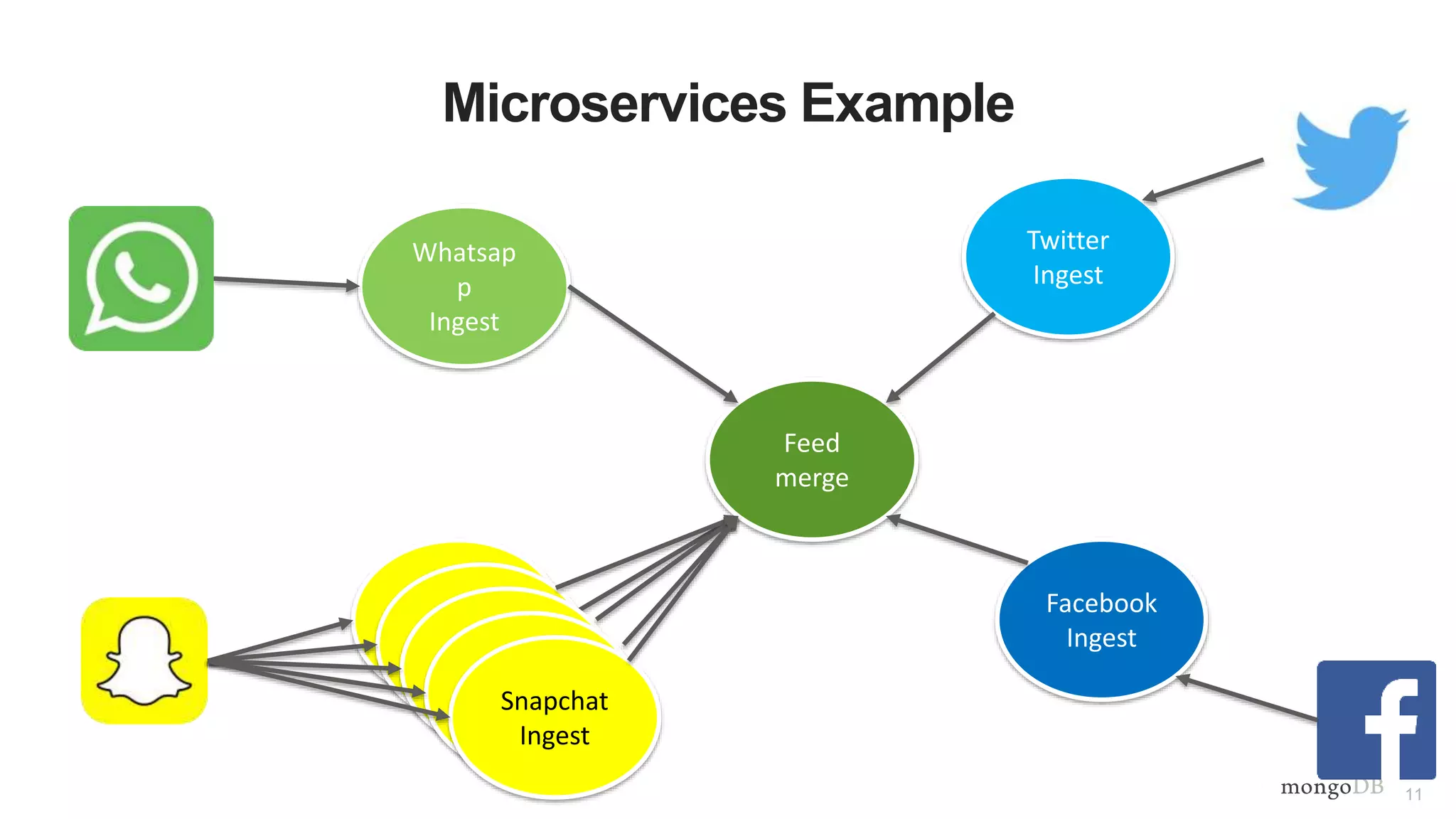 Microservices Example

Whatsap
p
Ingest

Twitter
Ingest

Feed
merge

Snapchat
Ingest

Facebook
Ingest

mongoDB 11